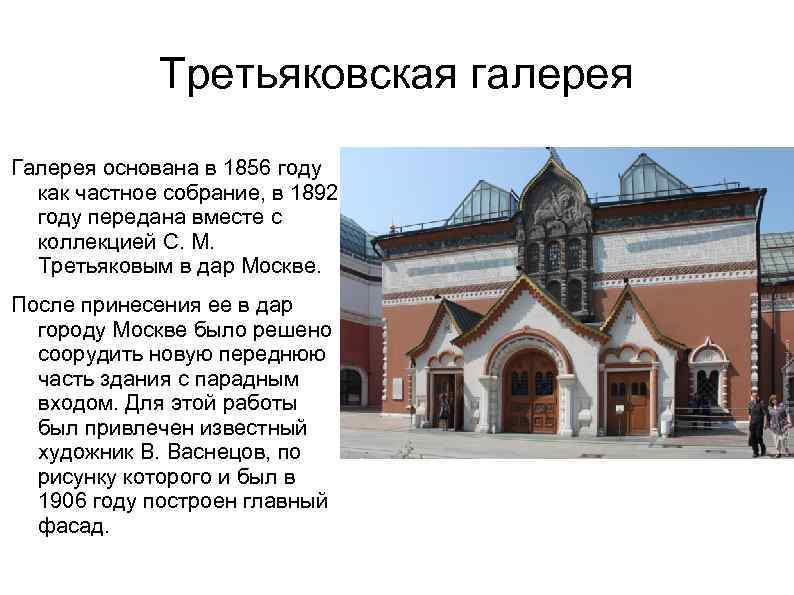 Третьяковская галерея

Галерея основана в 1856 году как частное собрание, в 1892 году передана вместе с коллекцией С. М. Третьяковым в дар Москве.

После принесения ее в дар городу Москве было решено соорудить новую переднюю часть здания с парадным входом. Для этой работы был привлечен известный художник В. Васнецов, по рисунку которого и был в 1906 году построен главный фасад.